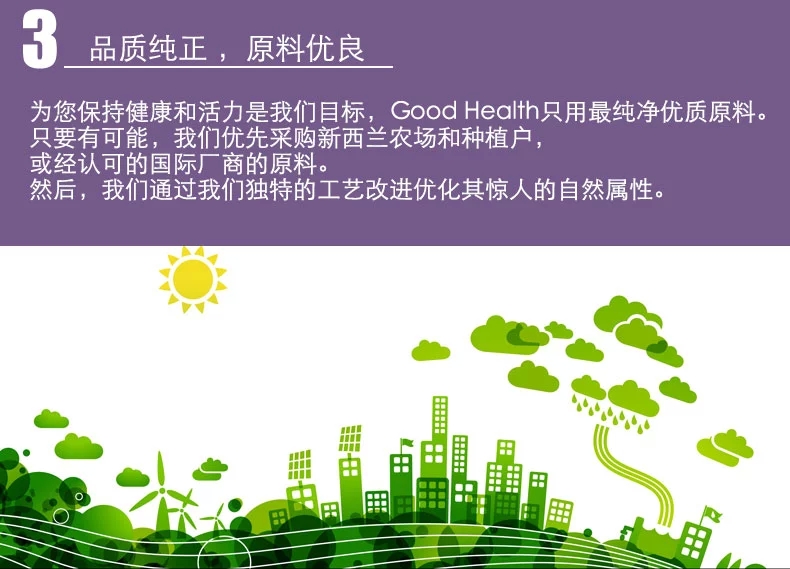 3 品质纯正，原料优良

为您保持健康和活力是我们目标，Good Health只用最纯净优质原料。
只要有可能，我们优先采购新西兰农场和种植户，
或经认可的国际厂商的原料。
然后，我们通过我们独特的工艺改进优化其惊人的自然属性。